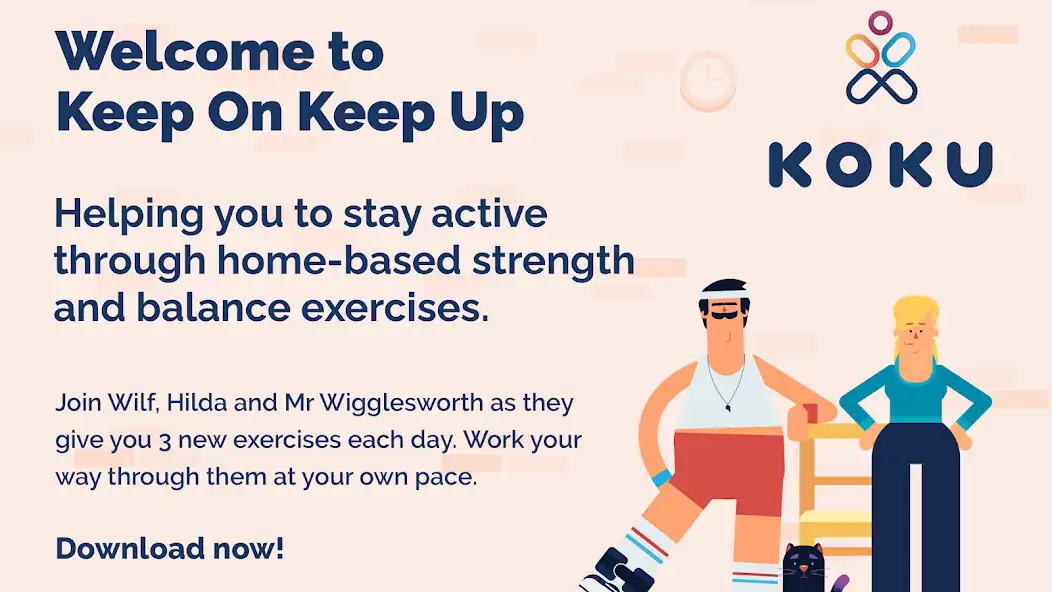 Welcome to Keep On Keep Up

KOKU

Helping you to stay active through home-based strength and balance exercises.

Join Wilf, Hilda and Mr Wigglesworth as they give you 3 new exercises each day. Work your way through them at your own pace.

Download now!